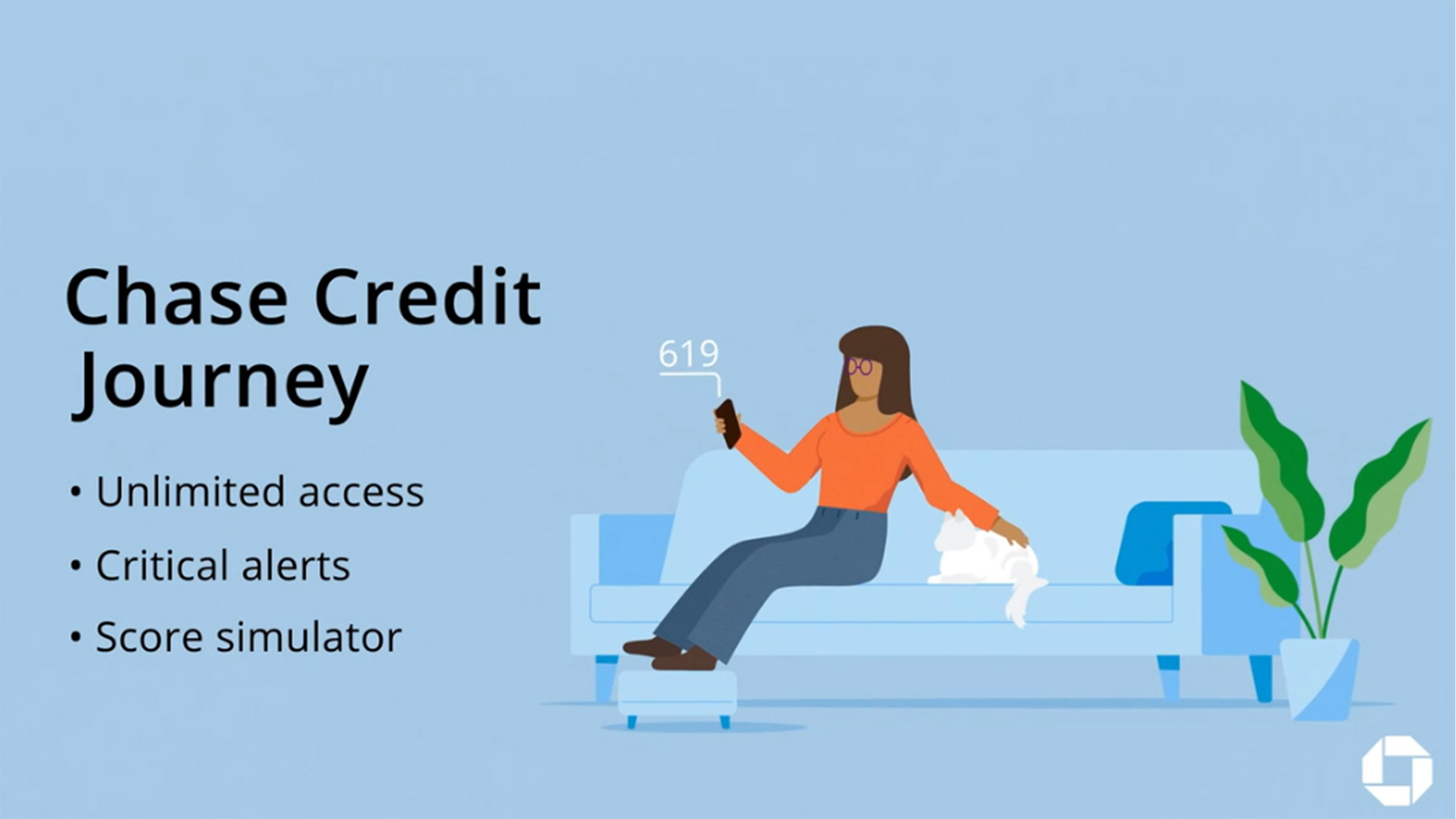 Chase Credit Journey

• Unlimited access
• Critical alerts
• Score simulator

619